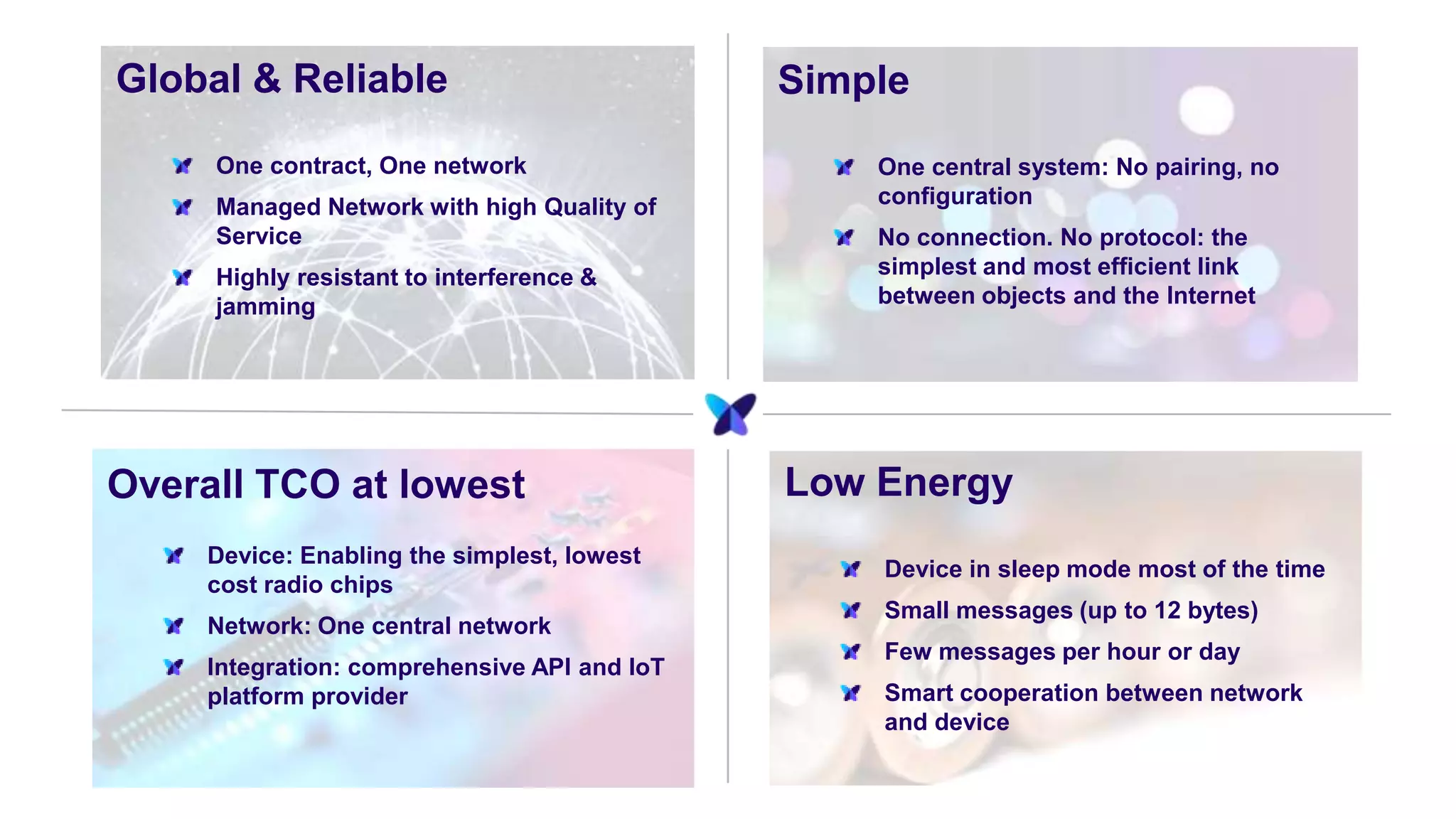 Global & Reliable

One contract, One network

Managed Network with high Quality of Service

Highly resistant to interference & jamming

Simple

One central system: No pairing, no configuration

No connection. No protocol: the simplest and most efficient link between objects and the Internet

Overall TCO at lowest

Device: Enabling the simplest, lowest cost radio chips

Network: One central network

Integration: comprehensive API and IoT platform provider

Low Energy

Device in sleep mode most of the time

Small messages (up to 12 bytes)

Few messages per hour or day

Smart cooperation between network and device